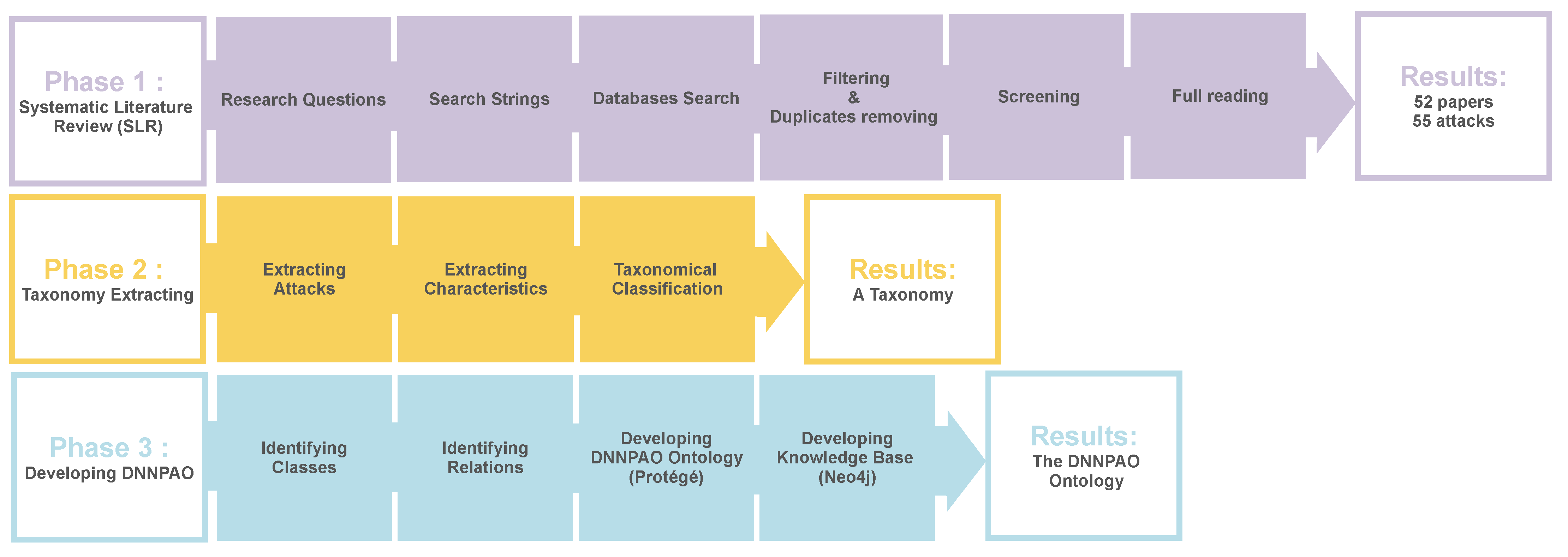 Phase 1 :
Systematic Literature Review (SLR)

Research Questions

Search Strings

Databases Search

Filtering
&
Duplicates removing

Screening

Full reading

Results:
52 papers
55 attacks

Phase 2 :
Taxonomy Extracting

Extracting Attacks

Extracting Characteristics

Taxonomical Classification

Results:
A Taxonomy

Phase 3 :
Developing DNNPAO

Identifying Classes

Identifying Relations

Developing DNNPAO Ontology (Protégé)

Developing Knowledge Base (Neo4j)

Results:
The DNNPAO Ontology